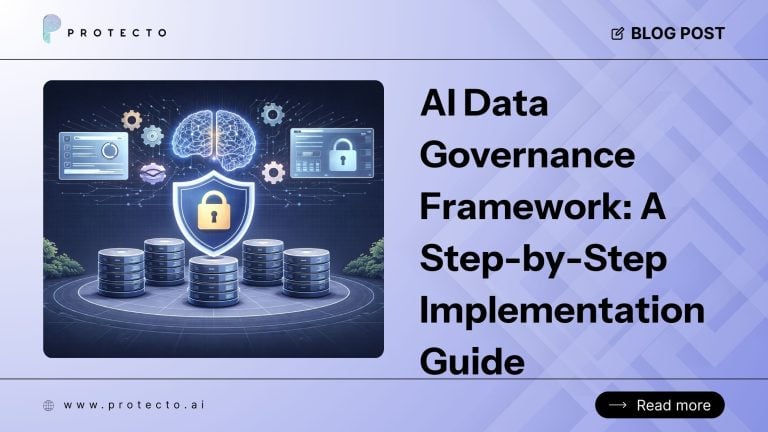 PROTECTO

BLOG POST

AI Data Governance Framework: A Step-by-Step Implementation Guide

www.protecto.ai

Read more